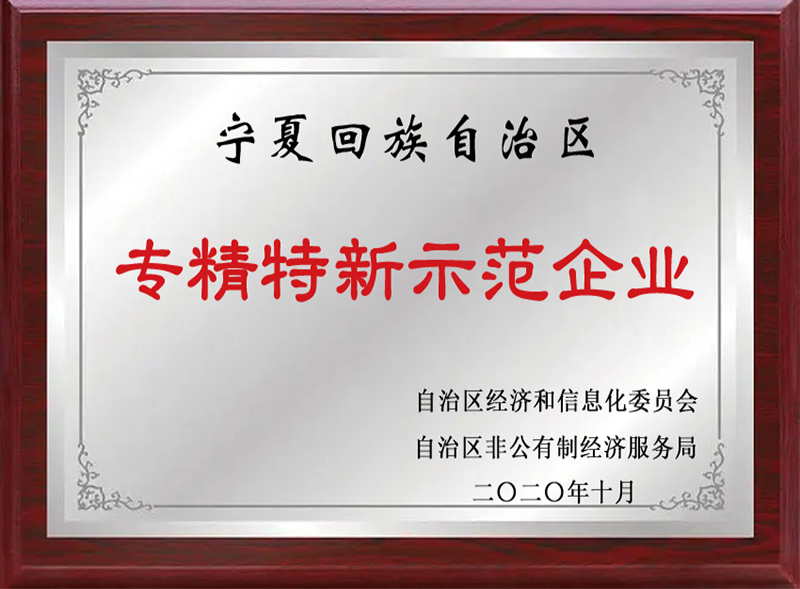 宁夏回族自治区

专精特新示范企业

自治区经济和信息化委员会
自治区非公有制经济服务局
二〇二〇年十月